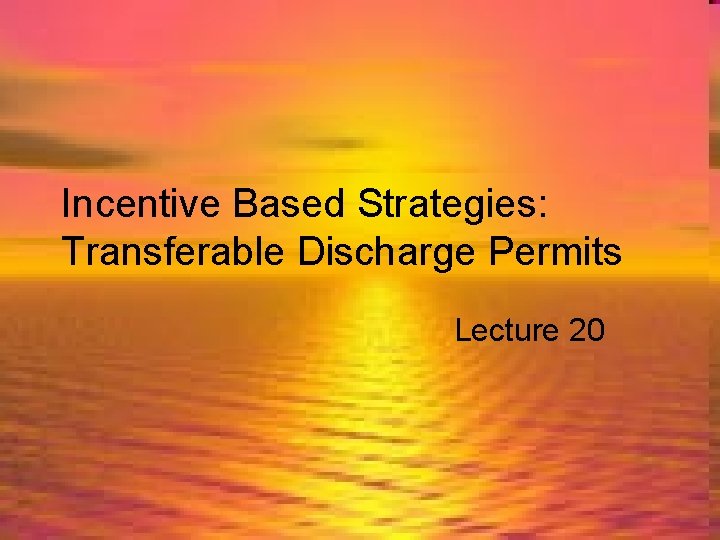 Incentive Based Strategies: Transferable Discharge Permits

Lecture 20